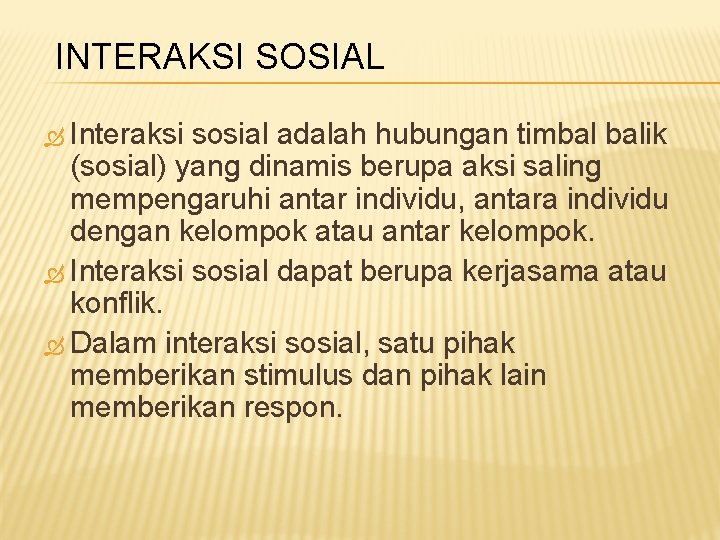 INTERAKSI SOSIAL

Interaksi sosial adalah hubungan timbal balik (sosial) yang dinamis berupa aksi saling mempengaruhi antar individu, antara individu dengan kelompok atau antar kelompok.

Interaksi sosial dapat berupa kerjasama atau konflik.

Dalam interaksi sosial, satu pihak memberikan stimulus dan pihak lain memberikan respon.